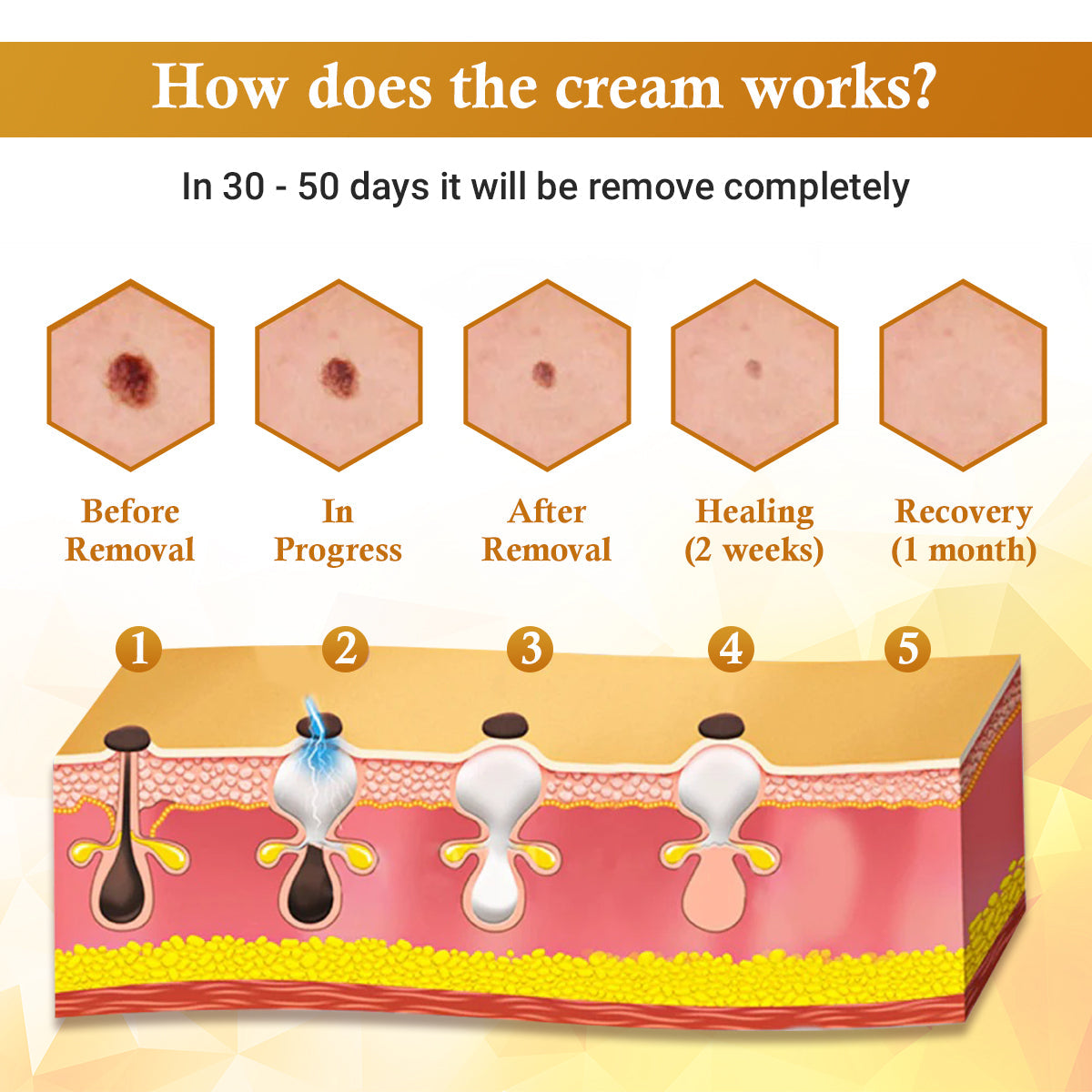 How does the cream works?

In 30 - 50 days it will be remove completely

Before Removal

In Progress

After Removal

Healing (2 weeks)

Recovery (1 month)

1

2

3

4

5